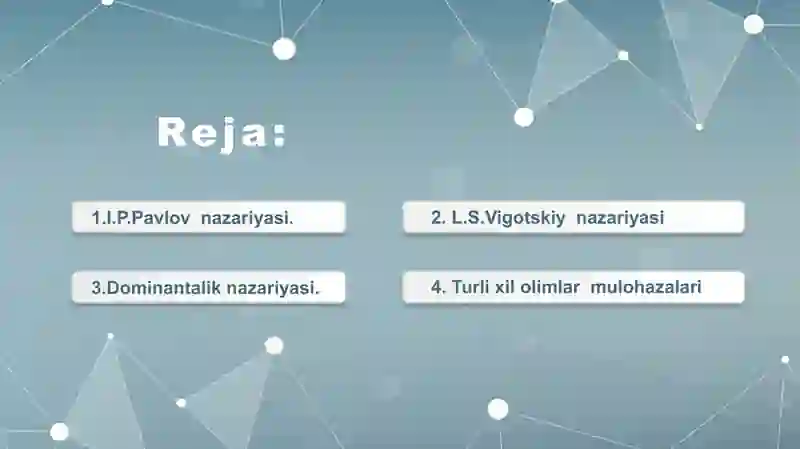 Reja:

1.I.P.Pavlov nazariyasi.

2. L.S.Vigotskiy nazariyasi

3.Dominantalik nazariyasi.

4. Turli xil olimlar mulohazalari